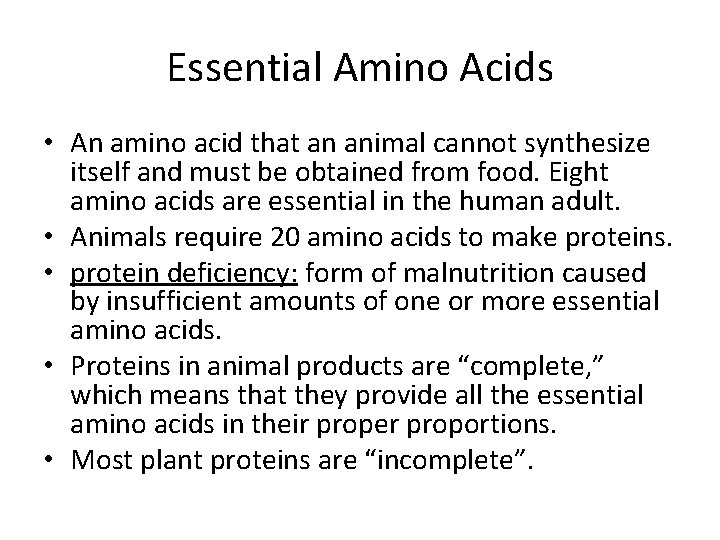 Essential Amino Acids

• An amino acid that an animal cannot synthesize itself and must be obtained from food. Eight amino acids are essential in the human adult.
• Animals require 20 amino acids to make proteins.
• protein deficiency: form of malnutrition caused by insufficient amounts of one or more essential amino acids.
• Proteins in animal products are “complete,” which means that they provide all the essential amino acids in their proper proportions.
• Most plant proteins are “incomplete”.